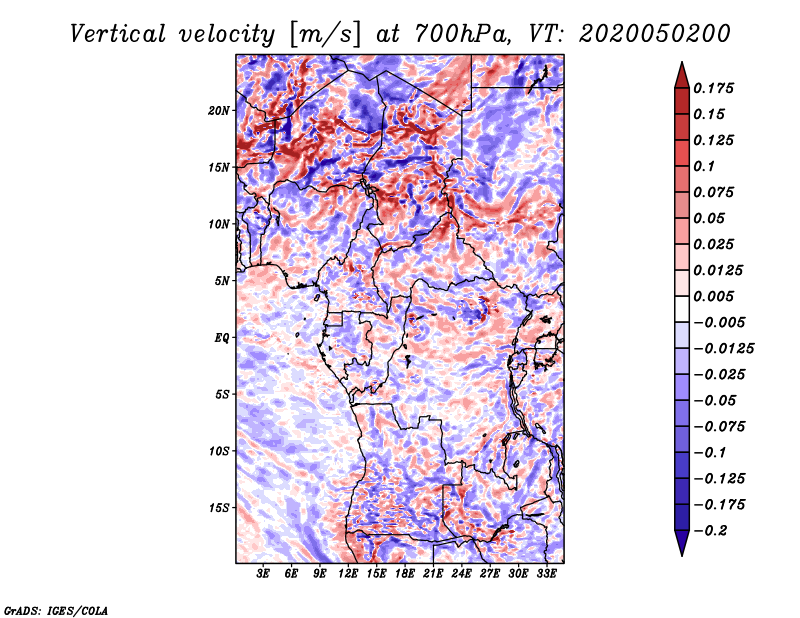 Vertical velocity [m/s] at 700hPa, VT: 2020050200

20N
15N
10N
5N
EQ
5S
10S
15S

3E 6E 9E 12E 15E 18E 21E 24E 27E 30E 33E

0.175
0.15
0.125
0.1
0.075
0.05
0.025
0.0125
0.005
−0.005
−0.0125
−0.025
−0.05
−0.075
−0.1
−0.125
−0.175
−0.2

GrADS: IGES/COLA